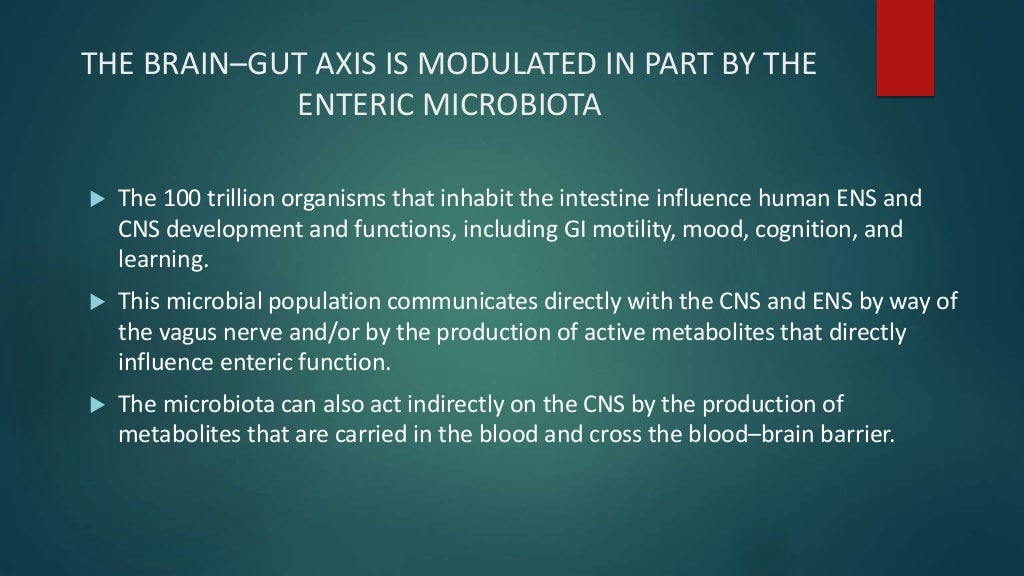 THE BRAIN–GUT AXIS IS MODULATED IN PART BY THE ENTERIC MICROBIOTA

The 100 trillion organisms that inhabit the intestine influence human ENS and CNS development and functions, including GI motility, mood, cognition, and learning.

This microbial population communicates directly with the CNS and ENS by way of the vagus nerve and/or by the production of active metabolites that directly influence enteric function.

The microbiota can also act indirectly on the CNS by the production of metabolites that are carried in the blood and cross the blood–brain barrier.